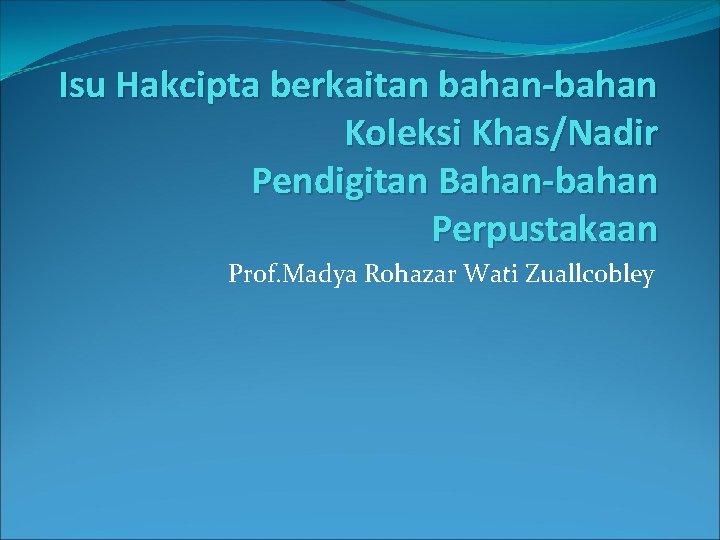 Isu Hakcipta berkaitan bahan-bahan Koleksi Khas/Nadir
Pendigitan Bahan-bahan Perpustakaan

Prof.Madya Rohazar Wati Zuallcobley